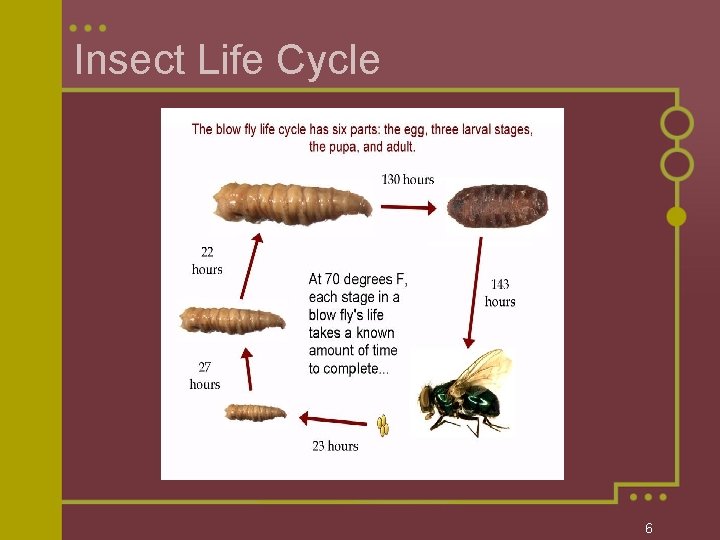 Insect Life Cycle

The blow fly life cycle has six parts: the egg, three larval stages, the pupa, and adult.

130 hours

22 hours

At 70 degrees F, each stage in a blow fly's life takes a known amount of time to complete...

143 hours

27 hours

23 hours

6